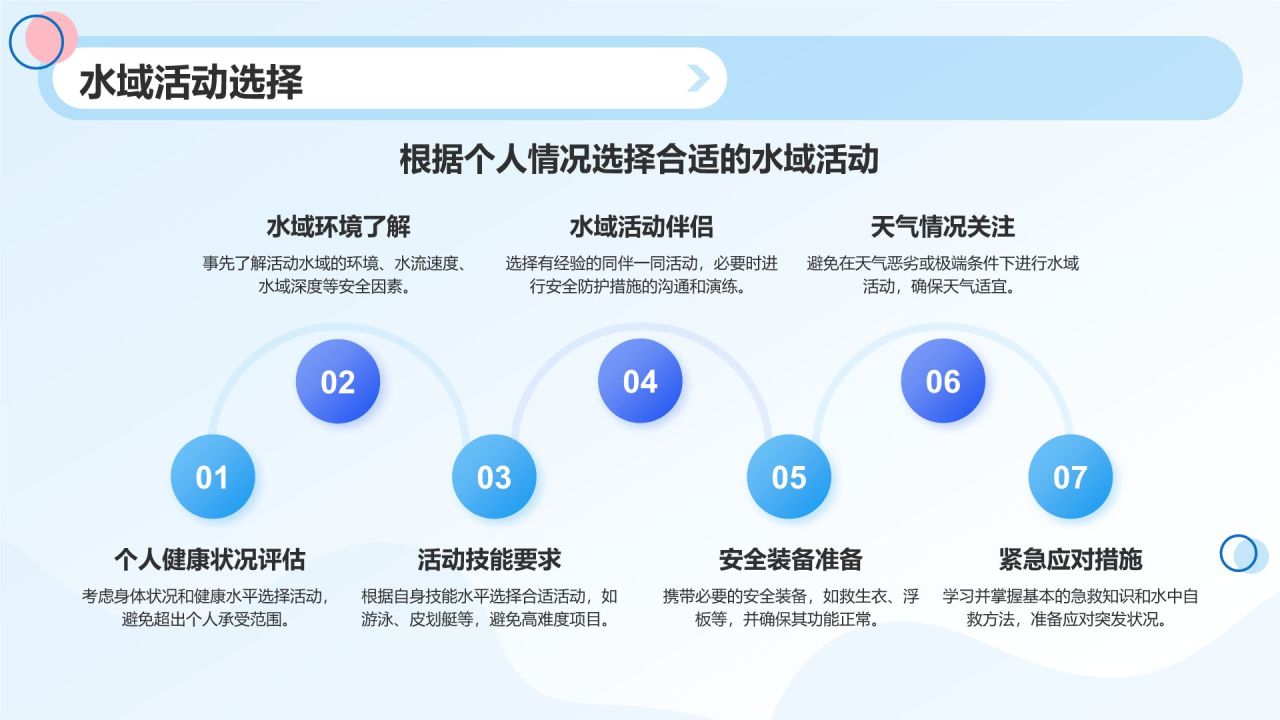 水域活动选择

根据个人情况选择合适的水域活动

水域环境了解
事先了解活动水域的环境、水流速度、水域深度等安全因素。

水域活动伴侣
选择有经验的同伴一同活动，必要时进行安全防护措施的沟通和演练。

天气情况关注
避免在天气恶劣或极端条件下进行水域活动，确保天气适宜。

02

04

06

01

03

05

07

个人健康状况评估
考虑身体状况和健康水平选择活动，避免超出个人承受范围。

活动技能要求
根据自身技能水平选择合适活动，如游泳、皮划艇等，避免高难度项目。

安全装备准备
携带必要的安全装备，如救生衣、浮板等，并确保其功能正常。

紧急应对措施
学习并掌握基本的急救知识和水中自救方法，准备应对突发状况。